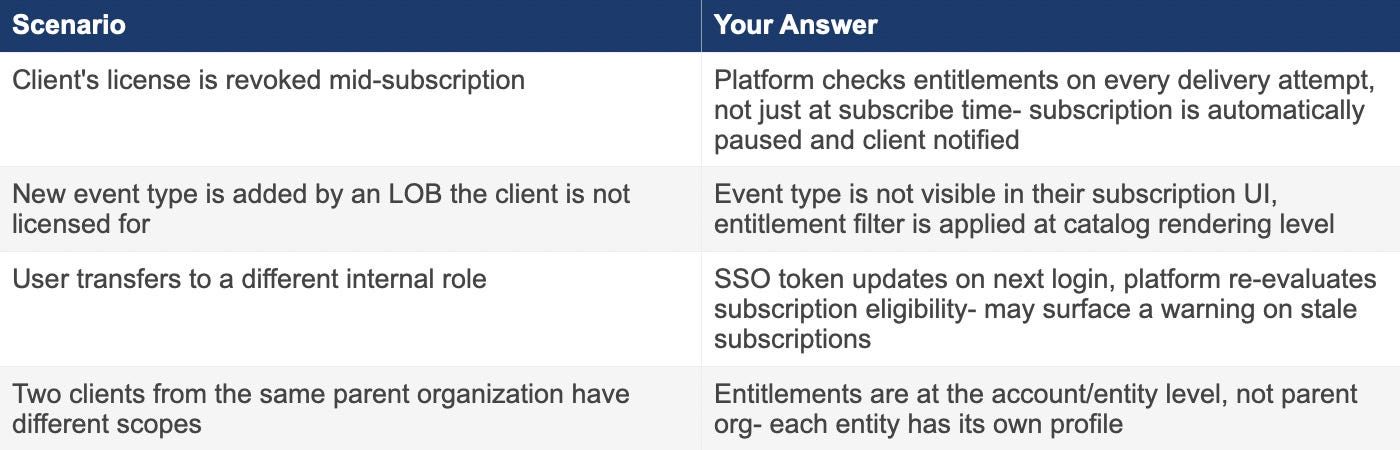 | Scenario | Your Answer |
|---|---|
| Client's license is revoked mid-subscription | Platform checks entitlements on every delivery attempt, not just at subscribe time- subscription is automatically paused and client notified |
| New event type is added by an LOB the client is not licensed for | Event type is not visible in their subscription UI, entitlement filter is applied at catalog rendering level |
| User transfers to a different internal role | SSO token updates on next login, platform re-evaluates subscription eligibility- may surface a warning on stale subscriptions |
| Two clients from the same parent organization have different scopes | Entitlements are at the account/entity level, not parent org- each entity has its own profile |